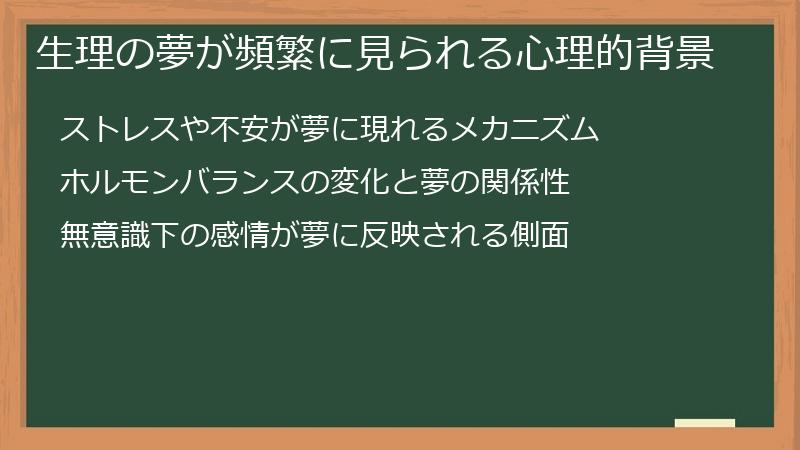 生理の夢が頻繁に見られる心理的背景

ストレスや不安が夢に現れるメカニズム

ホルモンバランスの変化と夢の関係性

無意識下の感情が夢に反映される側面